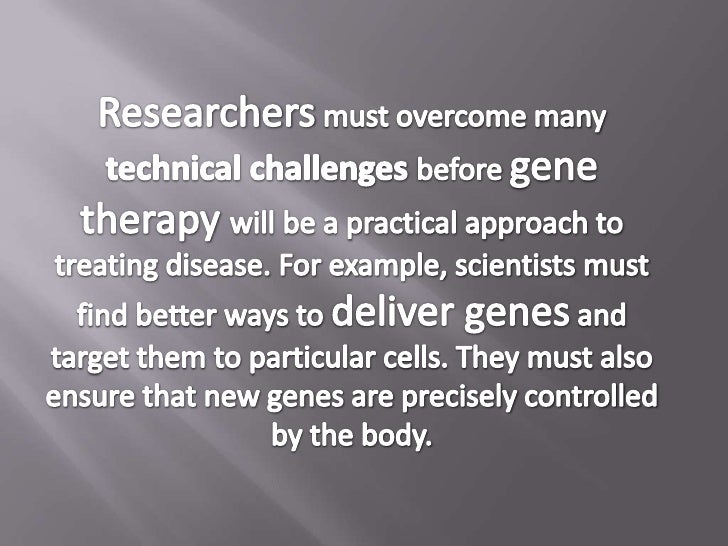 Researchers must overcome many technical challenges before gene therapy will be a practical approach to treating disease. For example, scientists must find better ways to deliver genes and target them to particular cells. They must also ensure that new genes are precisely controlled by the body.